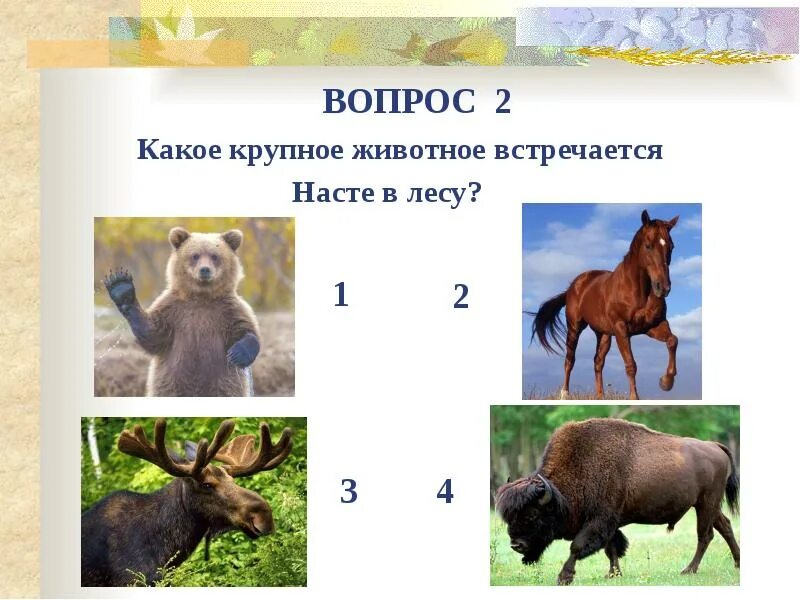 ВОПРОС 2

Какое крупное животное встречается Насте в лесу?

1

2

3

4